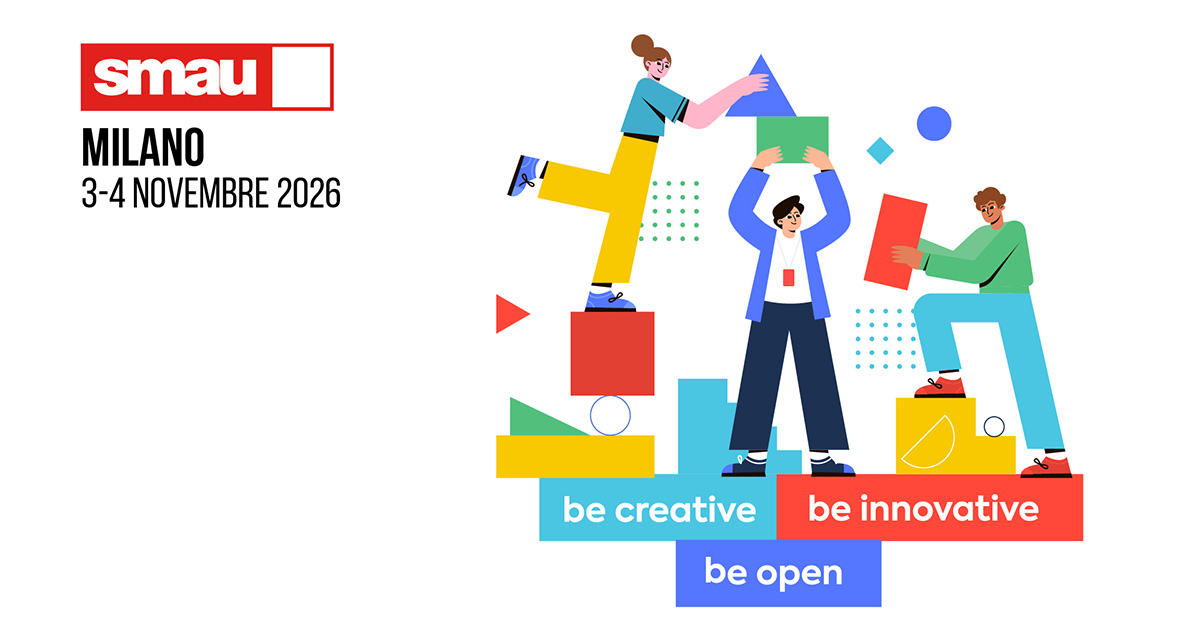 smau

MILANO
3-4 NOVEMBRE 2026

be creative
be innovative
be open